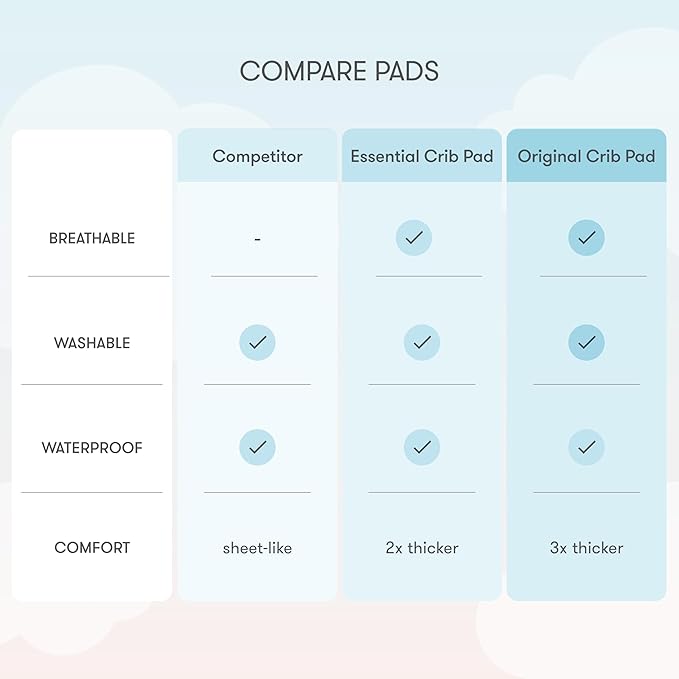 COMPARE PADS

| | Competitor | Essential Crib Pad | Original Crib Pad |
|---|---|---|---|
| BREATHABLE | - | ✓ | ✓ |
| WASHABLE | ✓ | ✓ | ✓ |
| WATERPROOF | ✓ | ✓ | ✓ |
| COMFORT | sheet-like | 2x thicker | 3x thicker |